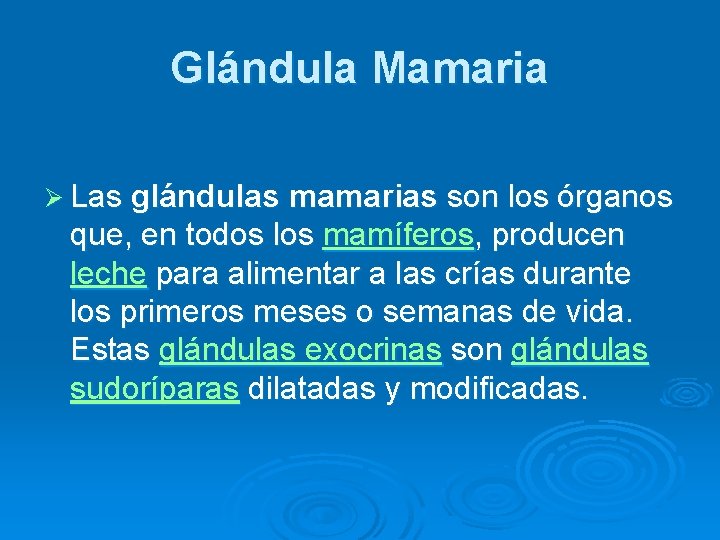 Glándula Mamaria

➢ Las glándulas mamarias son los órganos que, en todos los mamíferos, producen leche para alimentar a las crías durante los primeros meses o semanas de vida. Estas glándulas exocrinas son glándulas sudoríparas dilatadas y modificadas.